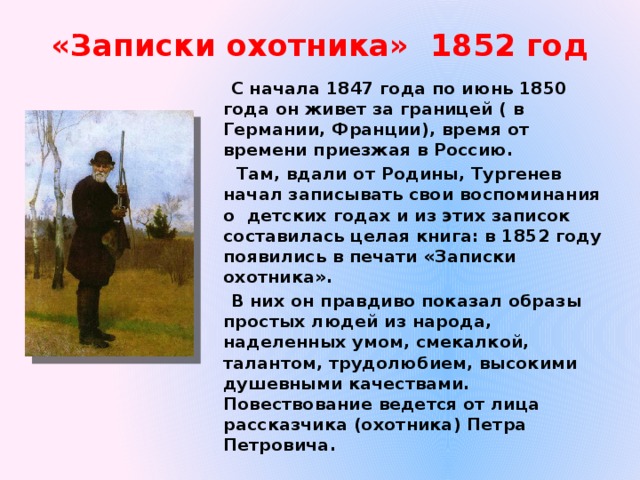 «Записки охотника» 1852 год

С начала 1847 года по июнь 1850 года он живет за границей ( в Германии, Франции), время от времени приезжая в Россию.

Там, вдали от Родины, Тургенев начал записывать свои воспоминания о детских годах и из этих записок составилась целая книга: в 1852 году появились в печати «Записки охотника».

В них он правдиво показал образы простых людей из народа, наделенных умом, смекалкой, талантом, трудолюбием, высокими душевными качествами. Повествование ведется от лица рассказчика (охотника) Петра Петровича.